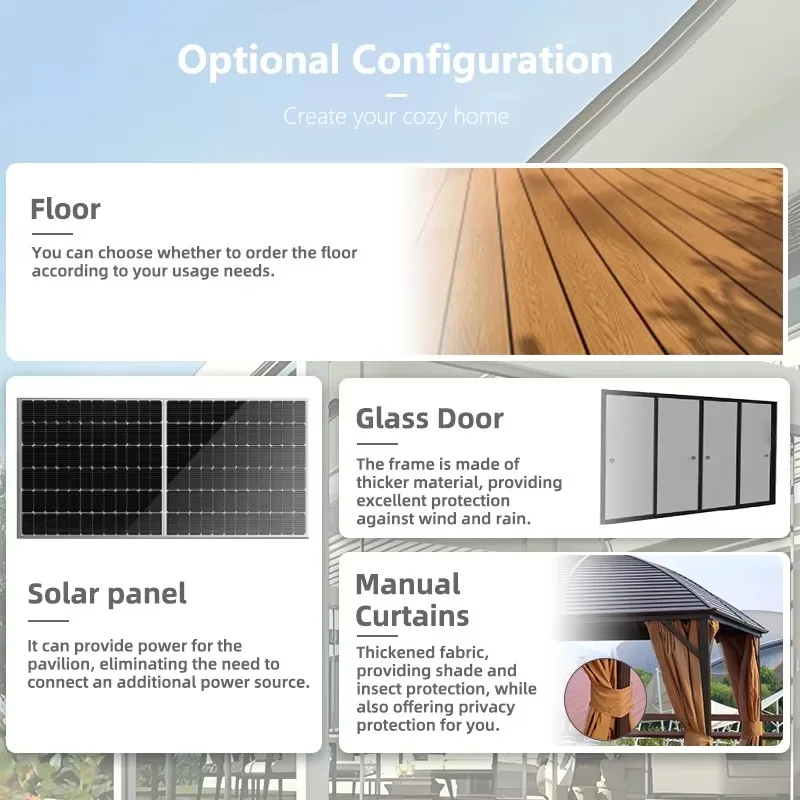 Optional Configuration

Create your cozy home

Floor

You can choose whether to order the floor according to your usage needs.

Solar panel

It can provide power for the pavilion, eliminating the need to connect an additional power source.

Glass Door

The frame is made of thicker material, providing excellent protection against wind and rain.

Manual Curtains

Thickened fabric, providing shade and insect protection, while also offering privacy protection for you.